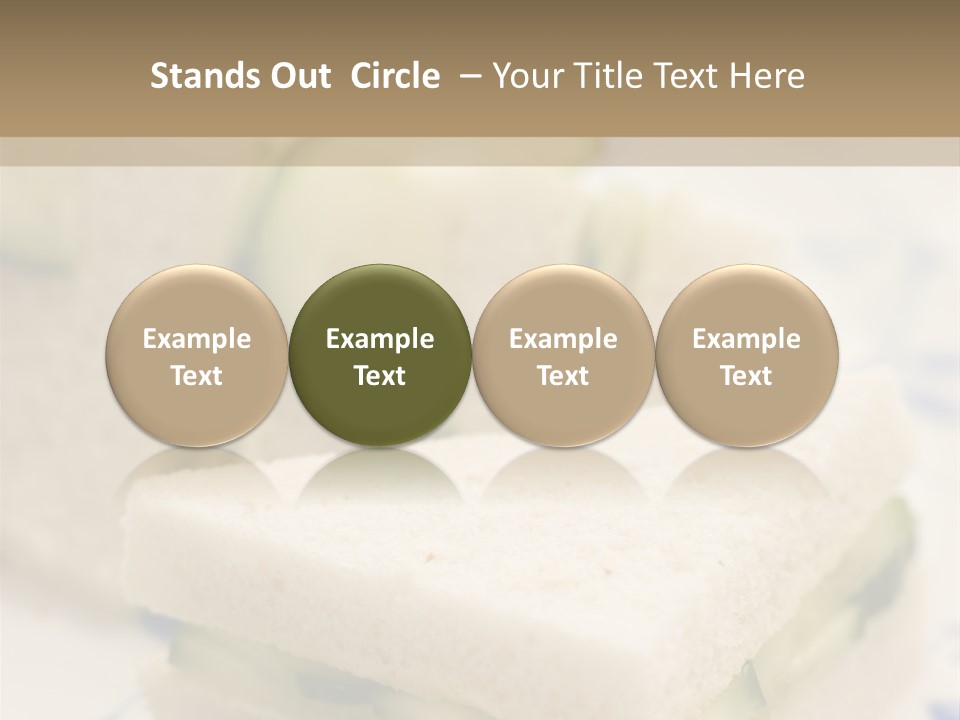 Stands Out Circle – Your Title Text Here

Example Text

Example Text

Example Text

Example Text